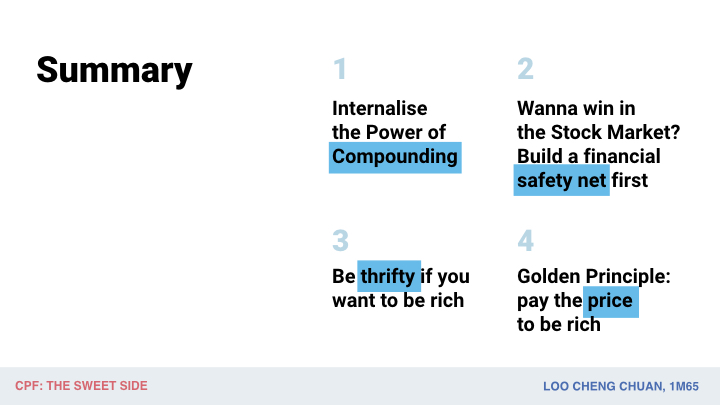 Summary

1

Internalise the Power of Compounding

2

Wanna win in the Stock Market? Build a financial safety net first

3

Be thrifty if you want to be rich

4

Golden Principle: pay the price to be rich

CPF: THE SWEET SIDE

LOO CHENG CHUAN, 1M65